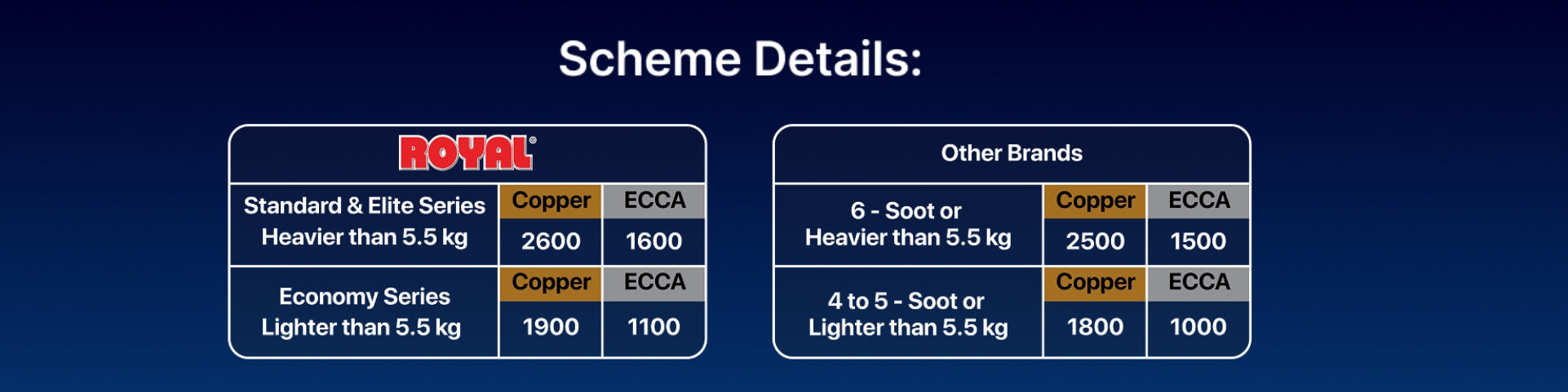 Scheme Details:

| ROYAL® | | |
|---|---|---|
| Standard & Elite Series Heavier than 5.5 kg | Copper | ECCA |
| | 2600 | 1600 |
| Economy Series Lighter than 5.5 kg | Copper | ECCA |
| | 1900 | 1100 |

| Other Brands | | |
|---|---|---|
| 6 - Soot or Heavier than 5.5 kg | Copper | ECCA |
| | 2500 | 1500 |
| 4 to 5 - Soot or Lighter than 5.5 kg | Copper | ECCA |
| | 1800 | 1000 |